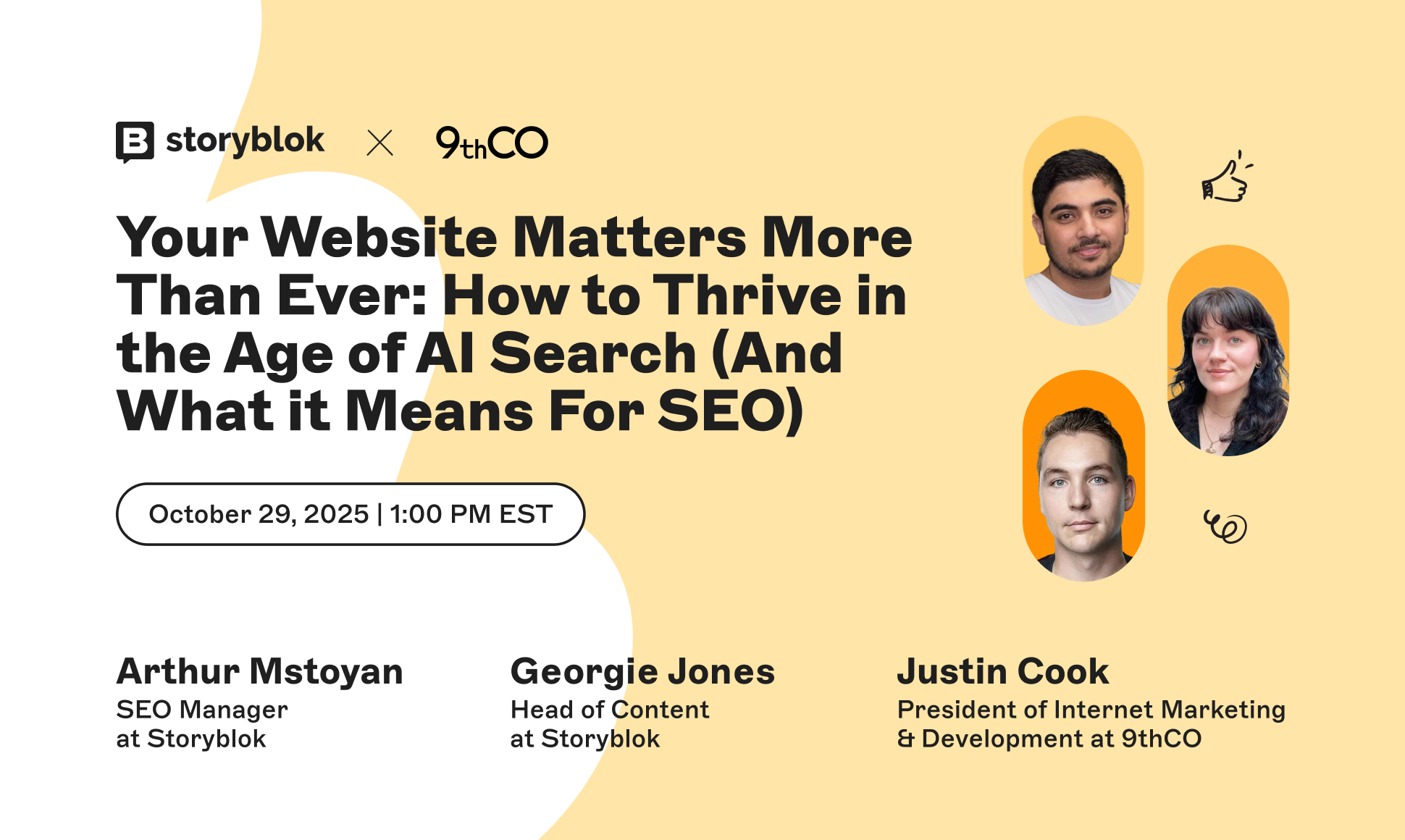 storyblok × 9thCO

Your Website Matters More Than Ever: How to Thrive in the Age of AI Search (And What it Means For SEO)

October 29, 2025 | 1:00 PM EST

Arthur Mstoyan
SEO Manager at Storyblok

Georgie Jones
Head of Content at Storyblok

Justin Cook
President of Internet Marketing & Development at 9thCO